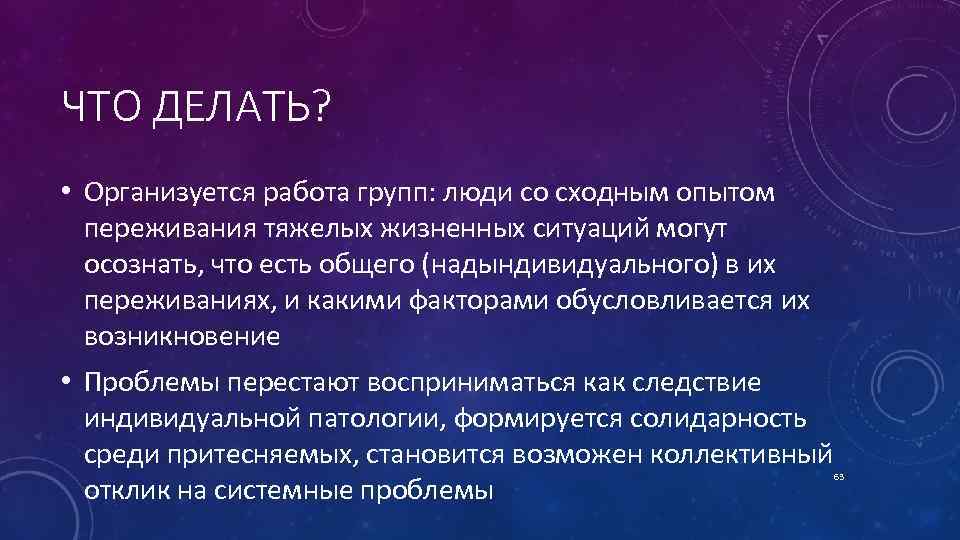 ЧТО ДЕЛАТЬ?

• Организуется работа групп: люди со сходным опытом переживания тяжелых жизненных ситуаций могут осознать, что есть общего (надындивидуального) в их переживаниях, и какими факторами обусловливается их возникновение

• Проблемы перестают восприниматься как следствие индивидуальной патологии, формируется солидарность среди притесняемых, становится возможен коллективный отклик на системные проблемы

63